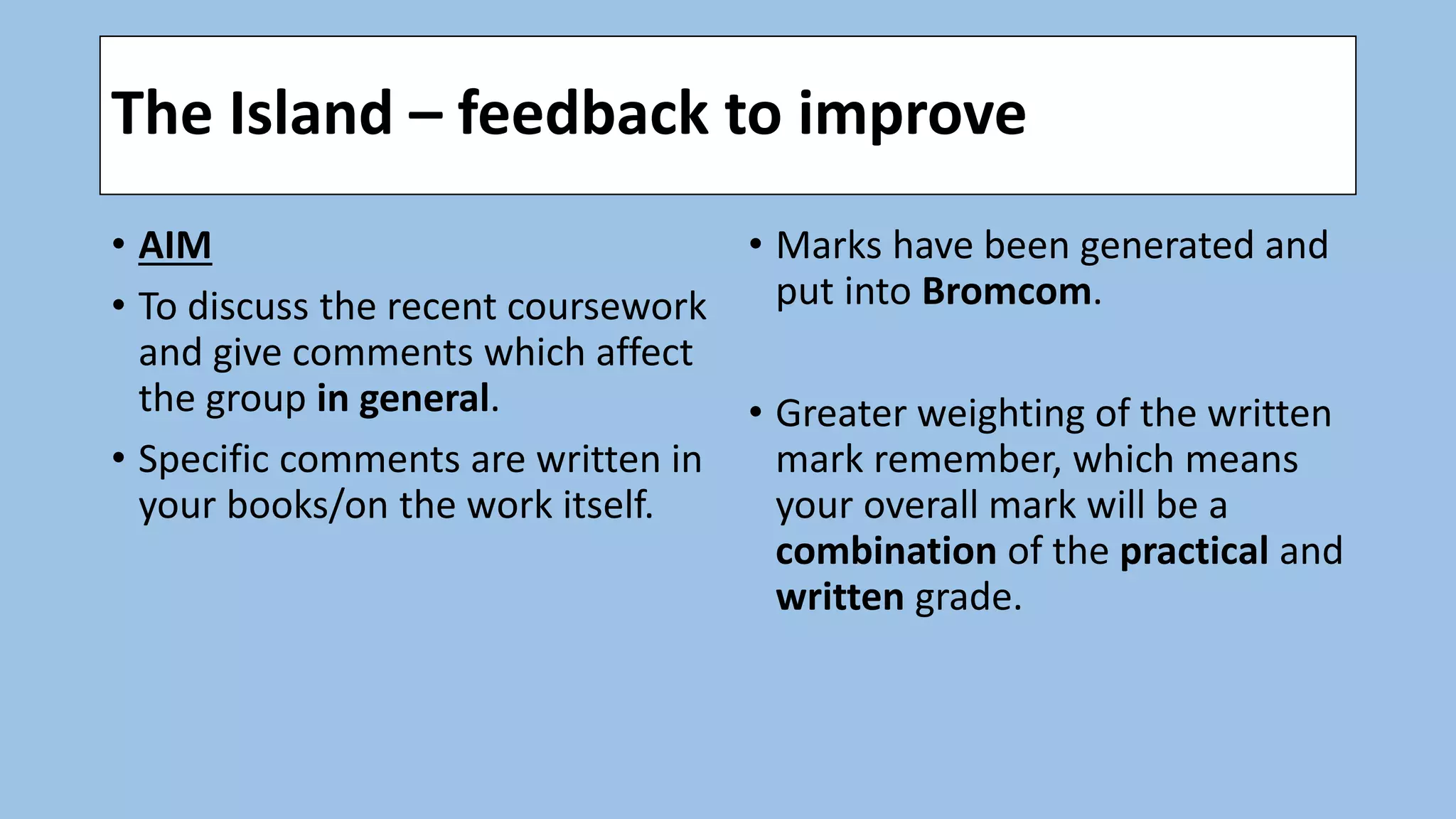 The Island – feedback to improve

• AIM

• To discuss the recent coursework and give comments which affect the group in general.

• Specific comments are written in your books/on the work itself.

• Marks have been generated and put into Bromcom.

• Greater weighting of the written mark remember, which means your overall mark will be a combination of the practical and written grade.